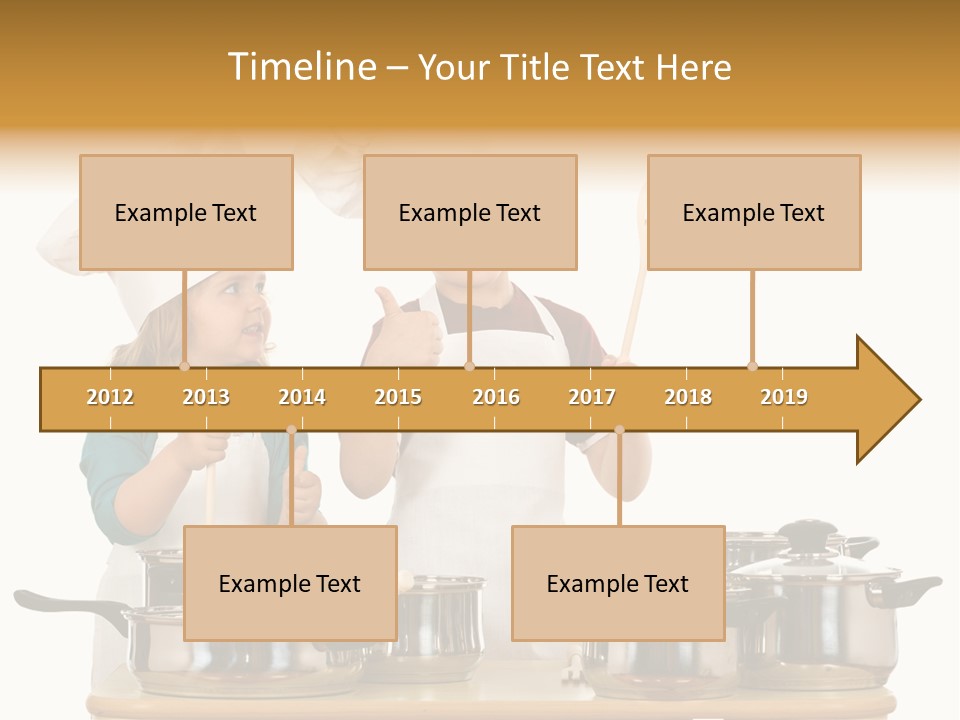 Timeline – Your Title Text Here

Example Text

Example Text

Example Text

2012 2013 2014 2015 2016 2017 2018 2019

Example Text

Example Text